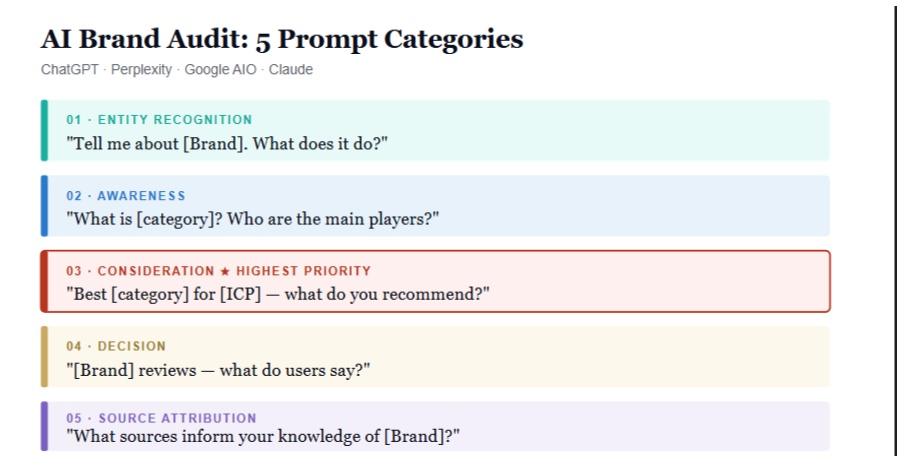 AI Brand Audit: 5 Prompt Categories

ChatGPT · Perplexity · Google AIO · Claude

01 · ENTITY RECOGNITION
"Tell me about [Brand]. What does it do?"

02 · AWARENESS
"What is [category]? Who are the main players?"

03 · CONSIDERATION ★ HIGHEST PRIORITY
"Best [category] for [ICP] — what do you recommend?"

04 · DECISION
"[Brand] reviews — what do users say?"

05 · SOURCE ATTRIBUTION
"What sources inform your knowledge of [Brand]?"